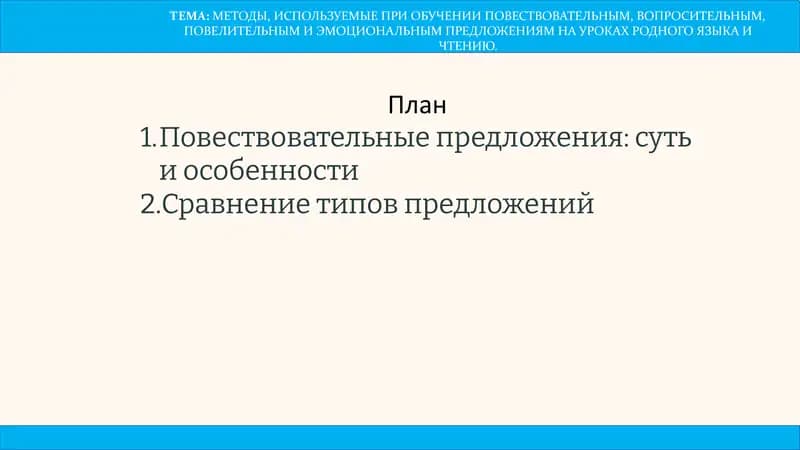 ТЕМА: МЕТОДЫ, ИСПОЛЬЗУЕМЫЕ ПРИ ОБУЧЕНИИ ПОВЕСТВОВАТЕЛЬНЫМ, ВОПРОСИТЕЛЬНЫМ, ПОВЕЛИТЕЛЬНЫМ И ЭМОЦИОНАЛЬНЫМ ПРЕДЛОЖЕНИЯМ НА УРОКАХ РОДНОГО ЯЗЫКА И ЧТЕНИЮ.

План

1.Повествовательные предложения: суть и особенности

2.Сравнение типов предложений